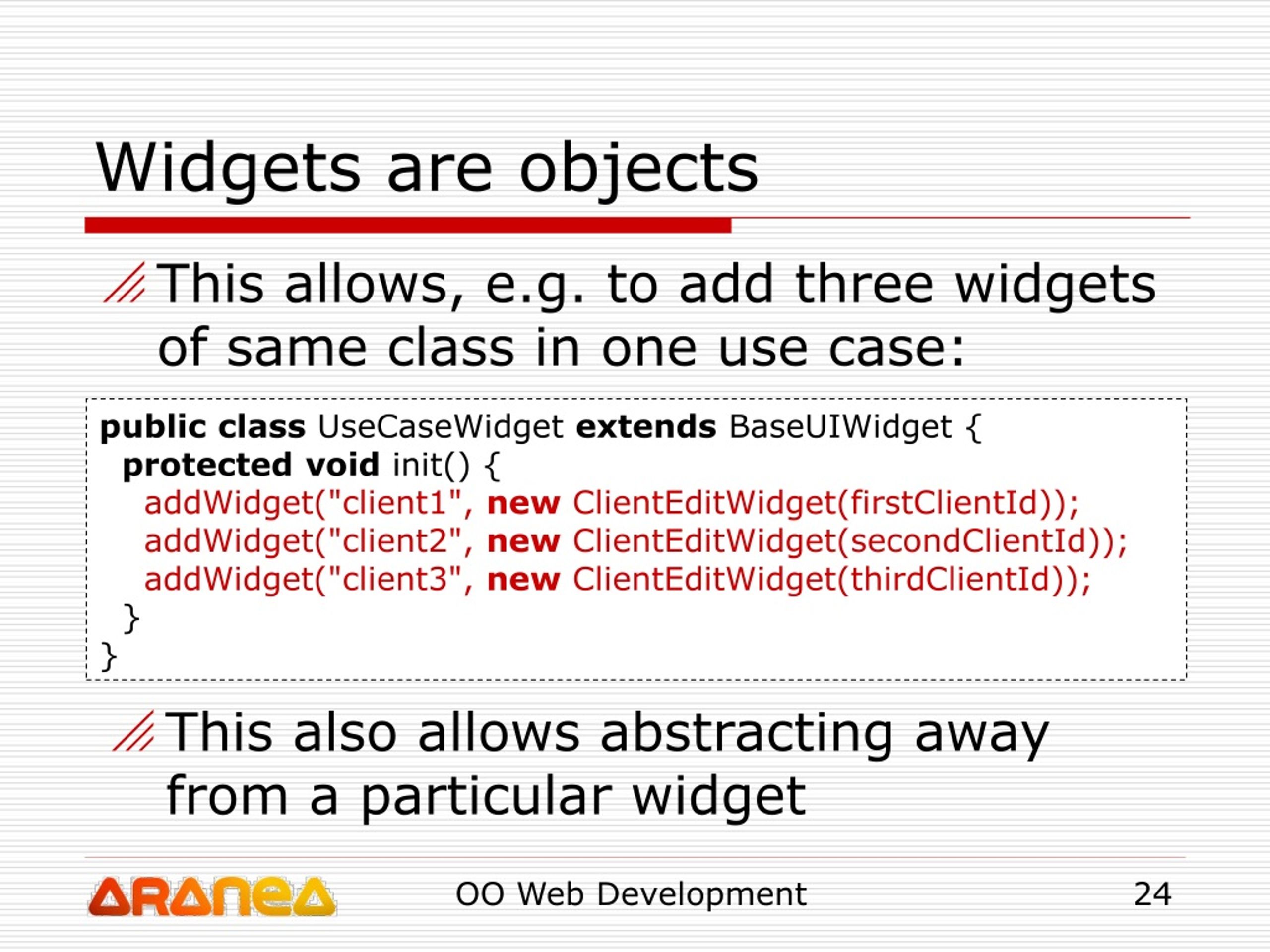 Widgets are objects

This allows, e.g. to add three widgets of same class in one use case:

public class UseCaseWidget extends BaseUIWidget {
  protected void init() {
    addWidget("client1", new ClientEditWidget(firstClientId));
    addWidget("client2", new ClientEditWidget(secondClientId));
    addWidget("client3", new ClientEditWidget(thirdClientId));
  }
}

This also allows abstracting away from a particular widget

ARANEA

OO Web Development

24